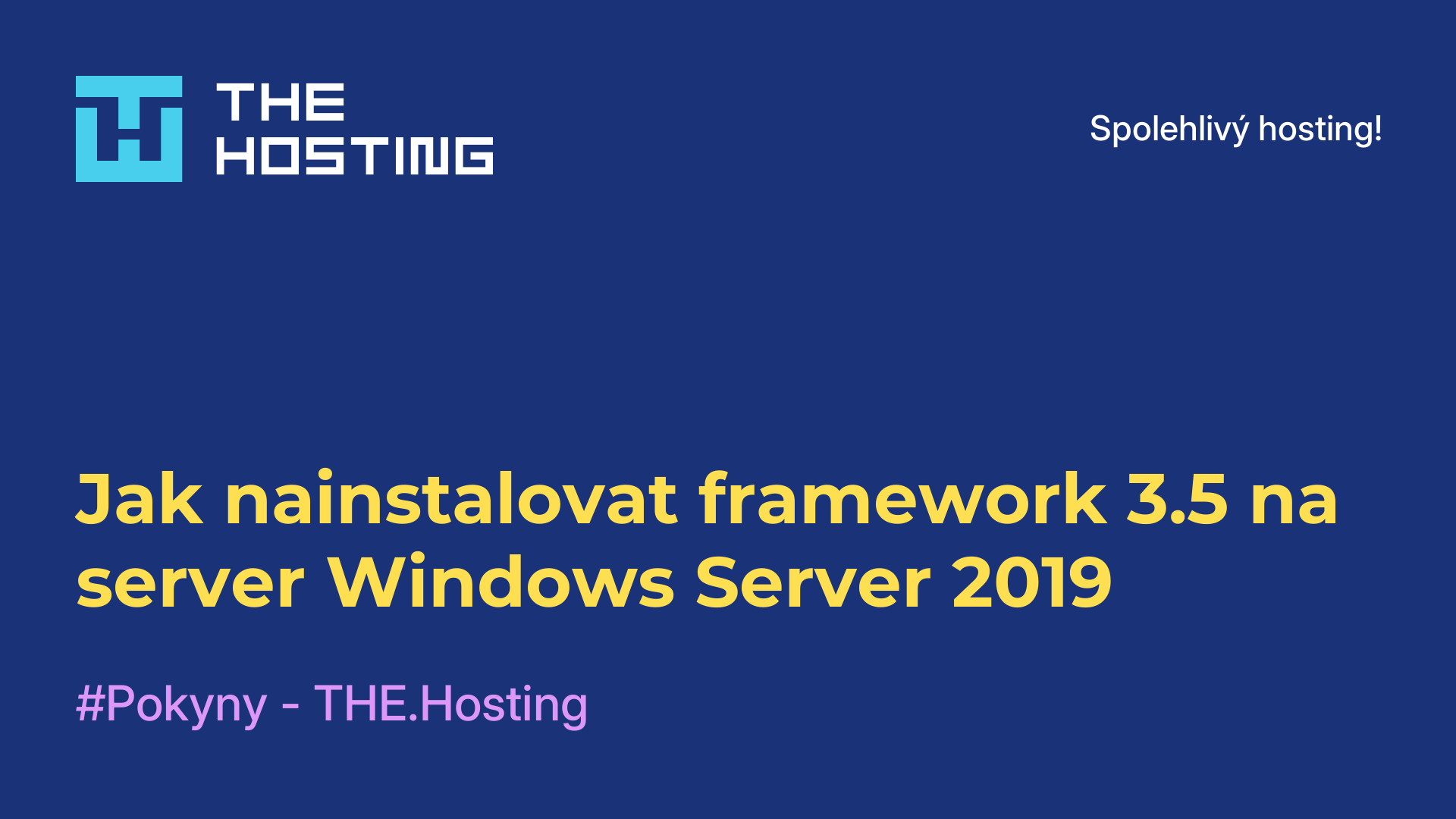 THE HOSTING

Spolehlivý hosting!

Jak nainstalovat framework 3.5 na server Windows Server 2019

#Pokyny - THE.Hosting